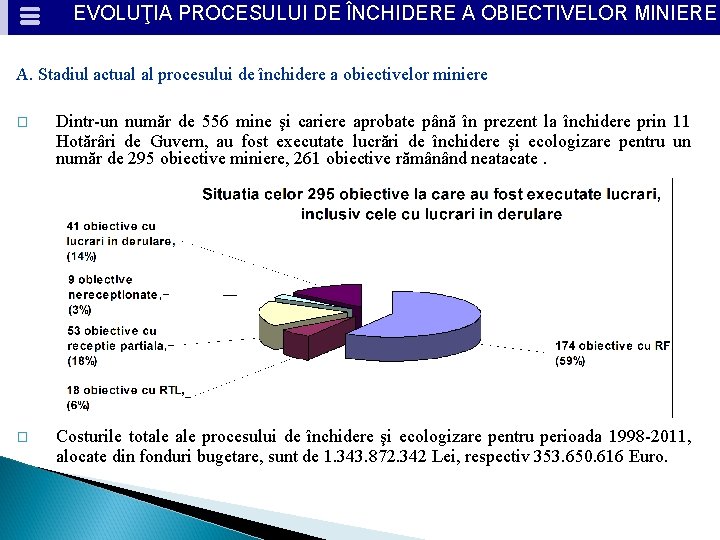 EVOLUŢIA PROCESULUI DE ÎNCHIDERE A OBIECTIVELOR MINIERE

A. Stadiul actual al procesului de închidere a obiectivelor miniere

□ Dintr-un număr de 556 mine şi cariere aprobate până în prezent la închidere prin 11 Hotărâri de Guvern, au fost executate lucrări de închidere şi ecologizare pentru un număr de 295 obiective miniere, 261 obiective rămânând neatacate .

Situatia celor 295 obiective la care au fost executate lucrari, inclusiv cele cu lucrari in derulare

41 obiective cu lucrari in derulare, (14%)

9 obiective nereceptionate, (3%)

53 obiective cu receptie partiala, (18%)

18 obiective cu RTL, (6%)

174 obiective cu RF (59%)

□ Costurile totale ale procesului de închidere şi ecologizare pentru perioada 1998-2011, alocate din fonduri bugetare, sunt de 1.343.872.342 Lei, respectiv 353.650.616 Euro.